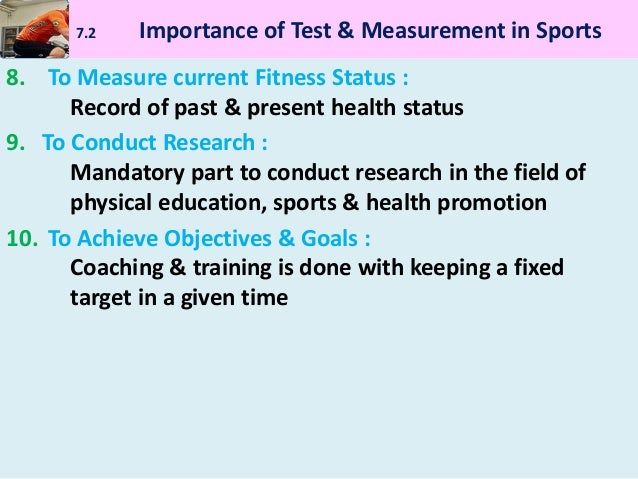 7.2 Importance of Test & Measurement in Sports

8. To Measure current Fitness Status :
Record of past & present health status

9. To Conduct Research :
Mandatory part to conduct research in the field of physical education, sports & health promotion

10. To Achieve Objectives & Goals :
Coaching & training is done with keeping a fixed target in a given time